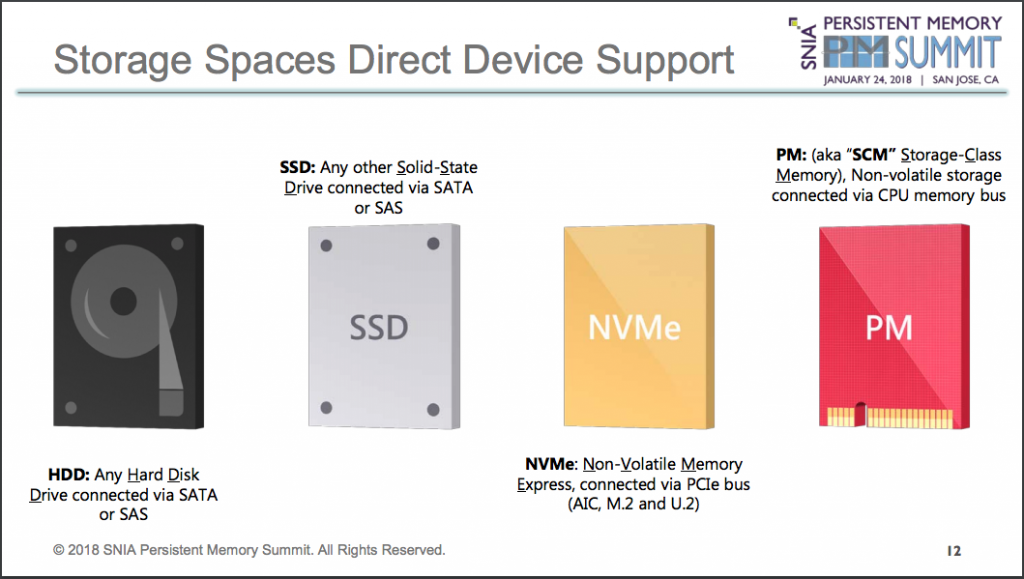 Storage Spaces Direct Device Support

SNIA PERSISTENT MEMORY PM SUMMIT
JANUARY 24, 2018 | SAN JOSE, CA

SSD: Any other Solid-State Drive connected via SATA or SAS

PM: (aka "SCM" Storage-Class Memory), Non-volatile storage connected via CPU memory bus

SSD

NVMe

PM

HDD: Any Hard Disk Drive connected via SATA or SAS

NVMe: Non-Volatile Memory Express, connected via PCIe bus (AIC, M.2 and U.2)

© 2018 SNIA Persistent Memory Summit. All Rights Reserved.

12